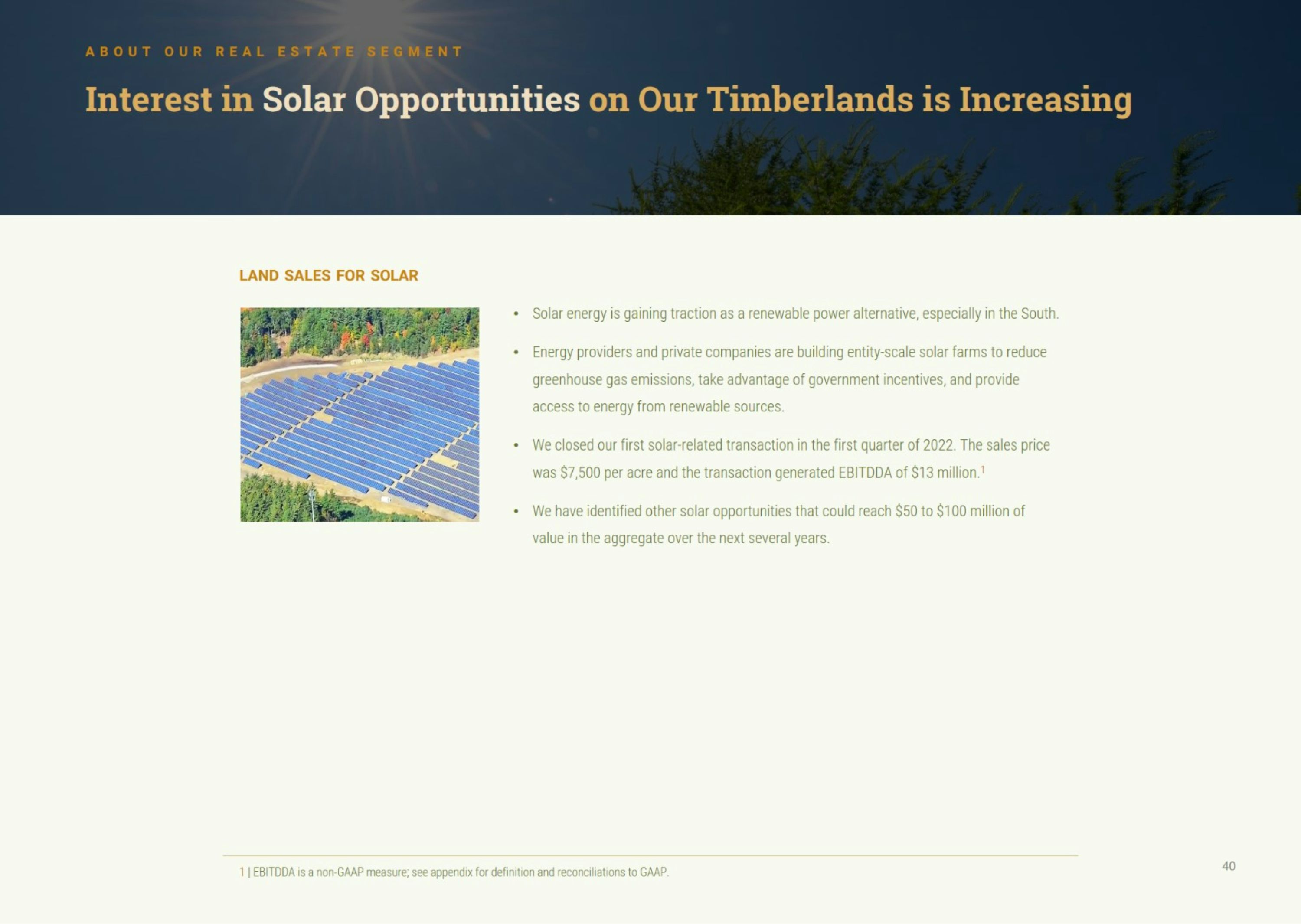 ABOUT OUR REAL ESTATE SEGMENT

Interest in Solar Opportunities on Our Timberlands is Increasing

LAND SALES FOR SOLAR

• Solar energy is gaining traction as a renewable power alternative, especially in the South.

• Energy providers and private companies are building entity-scale solar farms to reduce greenhouse gas emissions, take advantage of government incentives, and provide access to energy from renewable sources.

• We closed our first solar-related transaction in the first quarter of 2022. The sales price was \$7,500 per acre and the transaction generated EBITDDA of \$13 million.$^1$

• We have identified other solar opportunities that could reach \$50 to \$100 million of value in the aggregate over the next several years.

1 | EBITDDA is a non-GAAP measure; see appendix for definition and reconciliations to GAAP.

40